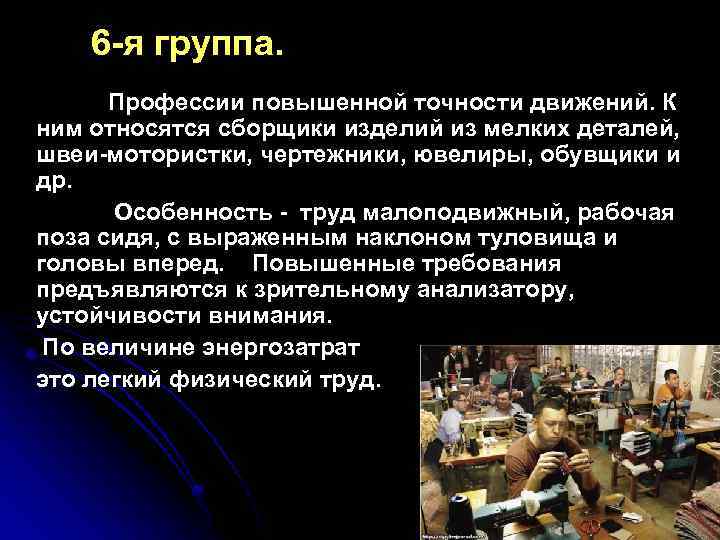 6-я группа.

Профессии повышенной точности движений. К ним относятся сборщики изделий из мелких деталей, швеи-мотористки, чертежники, ювелиры, обувщики и др.

Особенность - труд малоподвижный, рабочая поза сидя, с выраженным наклоном туловища и головы вперед. Повышенные требования предъявляются к зрительному анализатору, устойчивости внимания.

По величине энергозатрат это легкий физический труд.